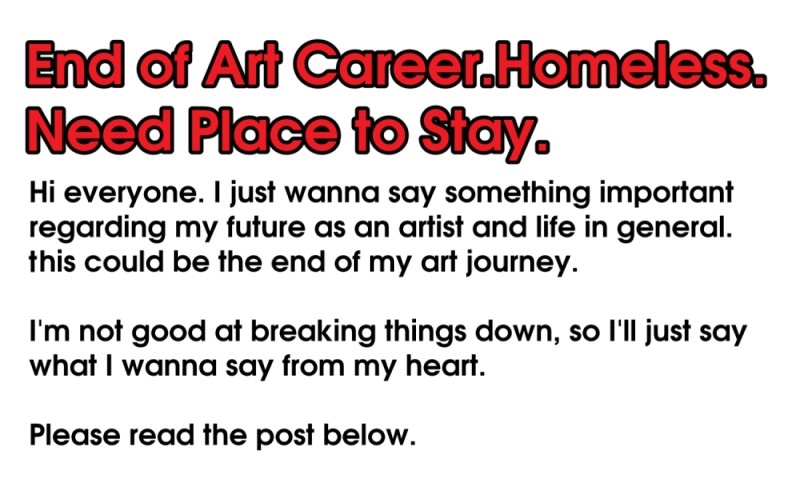 End of Art Career.Homeless. Need Place to Stay.

Hi everyone. I just wanna say something important regarding my future as an artist and life in general. this could be the end of my art journey.

I'm not good at breaking things down, so I'll just say what I wanna say from my heart.

Please read the post below.